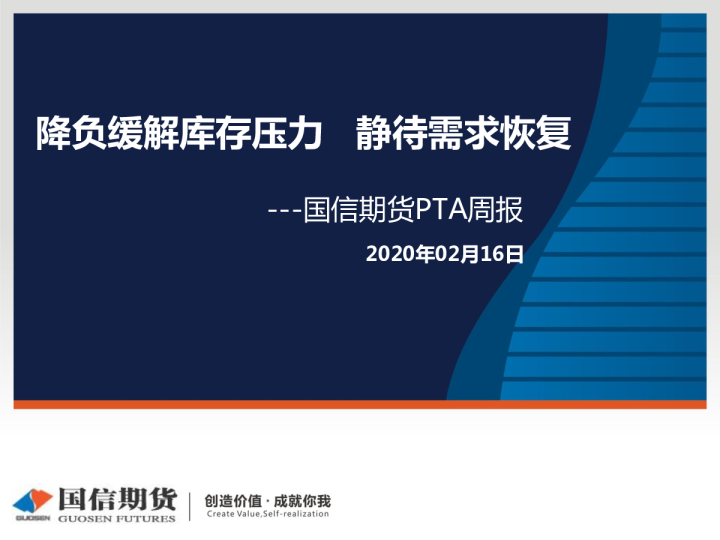 降负缓解库存压力　静待需求恢复

---国信期货PTA周报

2020年02月16日

GUOSEN 国信期货 GUOSEN FUTURES

创造价值 · 成就你我
Create Value,Self-realization